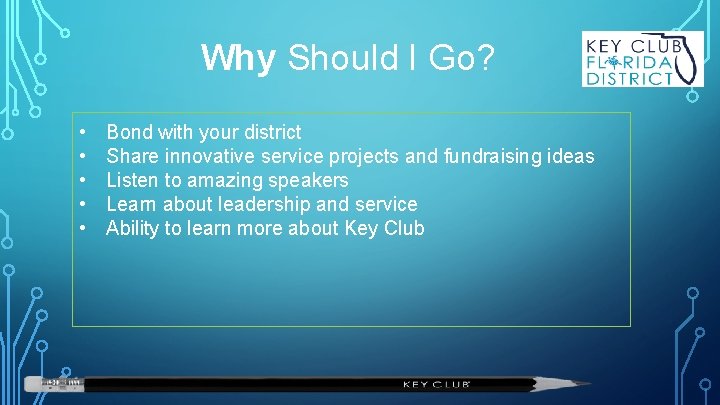 Why Should I Go?

KEY CLUB
FLORIDA
DISTRICT

• Bond with your district
• Share innovative service projects and fundraising ideas
• Listen to amazing speakers
• Learn about leadership and service
• Ability to learn more about Key Club

KEY CLUB